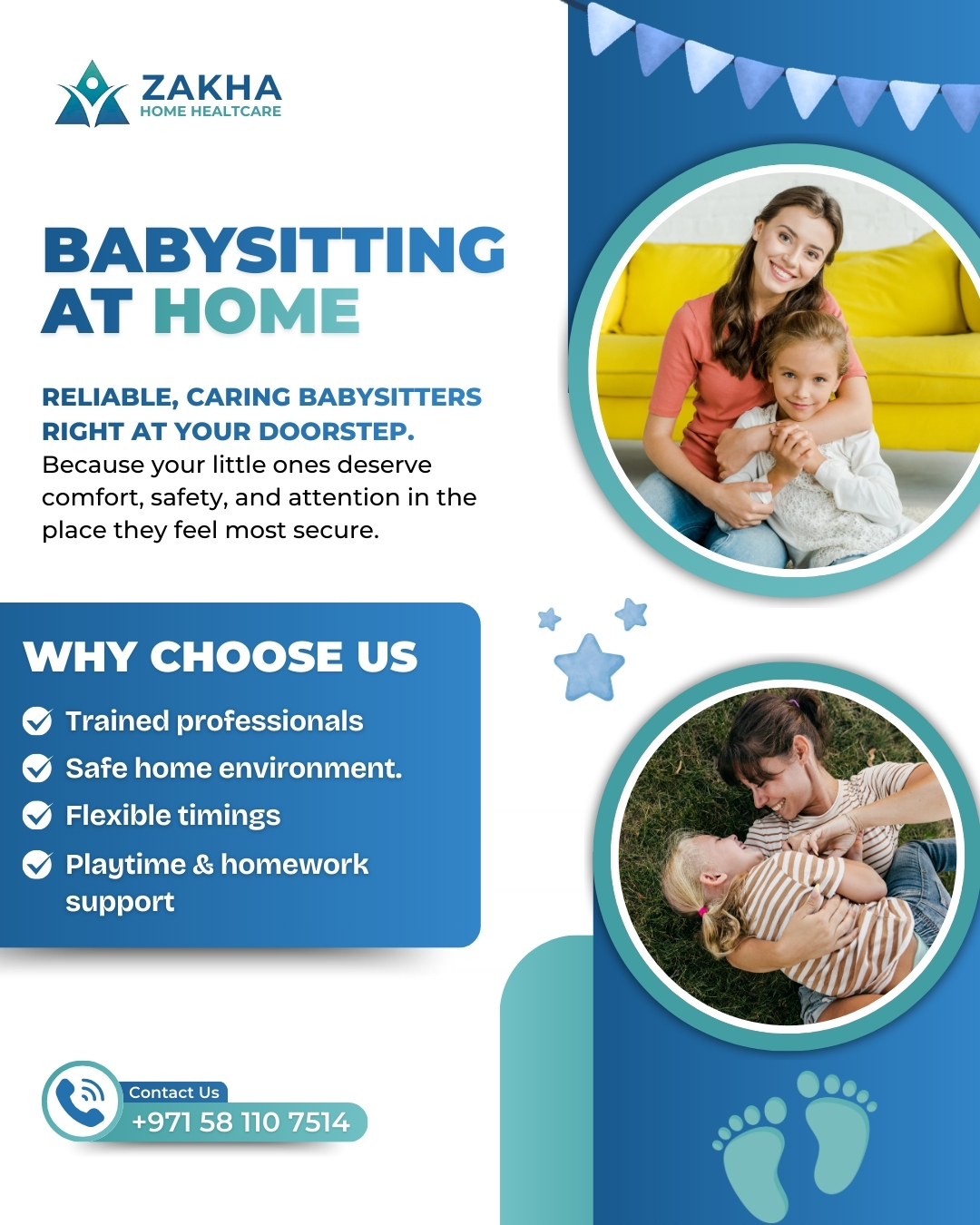 ZAKHA
HOME HEALTHCARE

BABYSITTING AT HOME

RELIABLE, CARING BABYSITTERS RIGHT AT YOUR DOORSTEP.
Because your little ones deserve comfort, safety, and attention in the place they feel most secure.

WHY CHOOSE US

Trained professionals
Safe home environment.
Flexible timings
Playtime & homework support

Contact Us
+971 58 110 7514